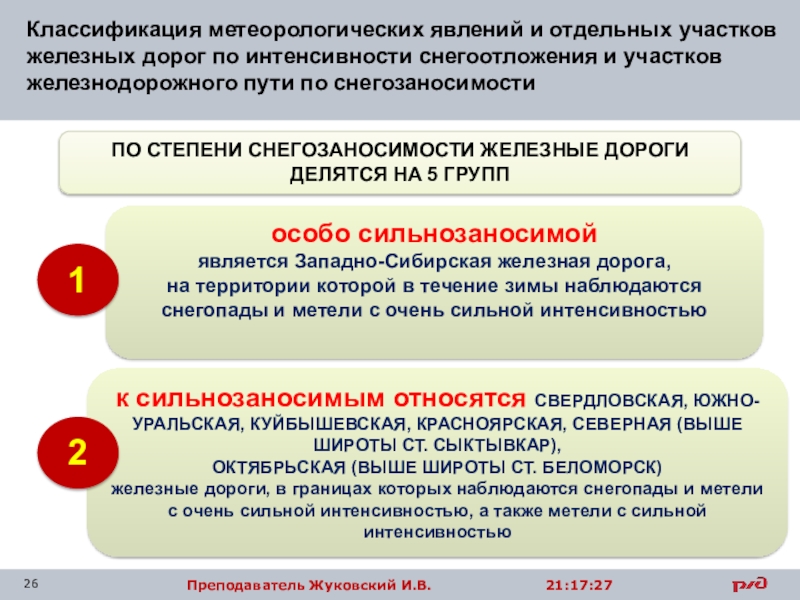 Классификация метеорологических явлений и отдельных участков железных дорог по интенсивности снегоотложения и участков железнодорожного пути по снегозаносимости

ПО СТЕПЕНИ СНЕГОЗАНОСИМОСТИ ЖЕЛЕЗНЫЕ ДОРОГИ ДЕЛЯТСЯ НА 5 ГРУПП

1

особо сильнозаносимой
является Западно-Сибирская железная дорога, на территории которой в течение зимы наблюдаются снегопады и метели с очень сильной интенсивностью

2

к сильнозаносимым относятся СВЕРДЛОВСКАЯ, ЮЖНО-УРАЛЬСКАЯ, КУЙБЫШЕВСКАЯ, КРАСНОЯРСКАЯ, СЕВЕРНАЯ (ВЫШЕ ШИРОТЫ СТ. СЫКТЫВКАР), ОКТЯБРЬСКАЯ (ВЫШЕ ШИРОТЫ СТ. БЕЛОМОРСК) железные дороги, в границах которых наблюдаются снегопады и метели с очень сильной интенсивностью, а также метели с сильной интенсивностью

26

Преподаватель Жуковский И.В.

21:17:27

РЖД